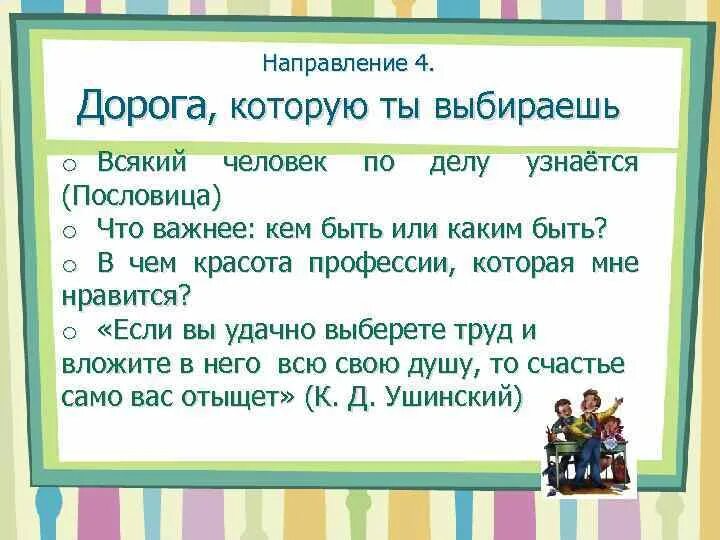 Направление 4.

Дорога, которую ты выбираешь

o Всякий человек по делу узнаётся (Пословица)
o Что важнее: кем быть или каким быть?
o В чем красота профессии, которая мне нравится?
o «Если вы удачно выберете труд и вложите в него всю свою душу, то счастье само вас отыщет» (К. Д. Ушинский)